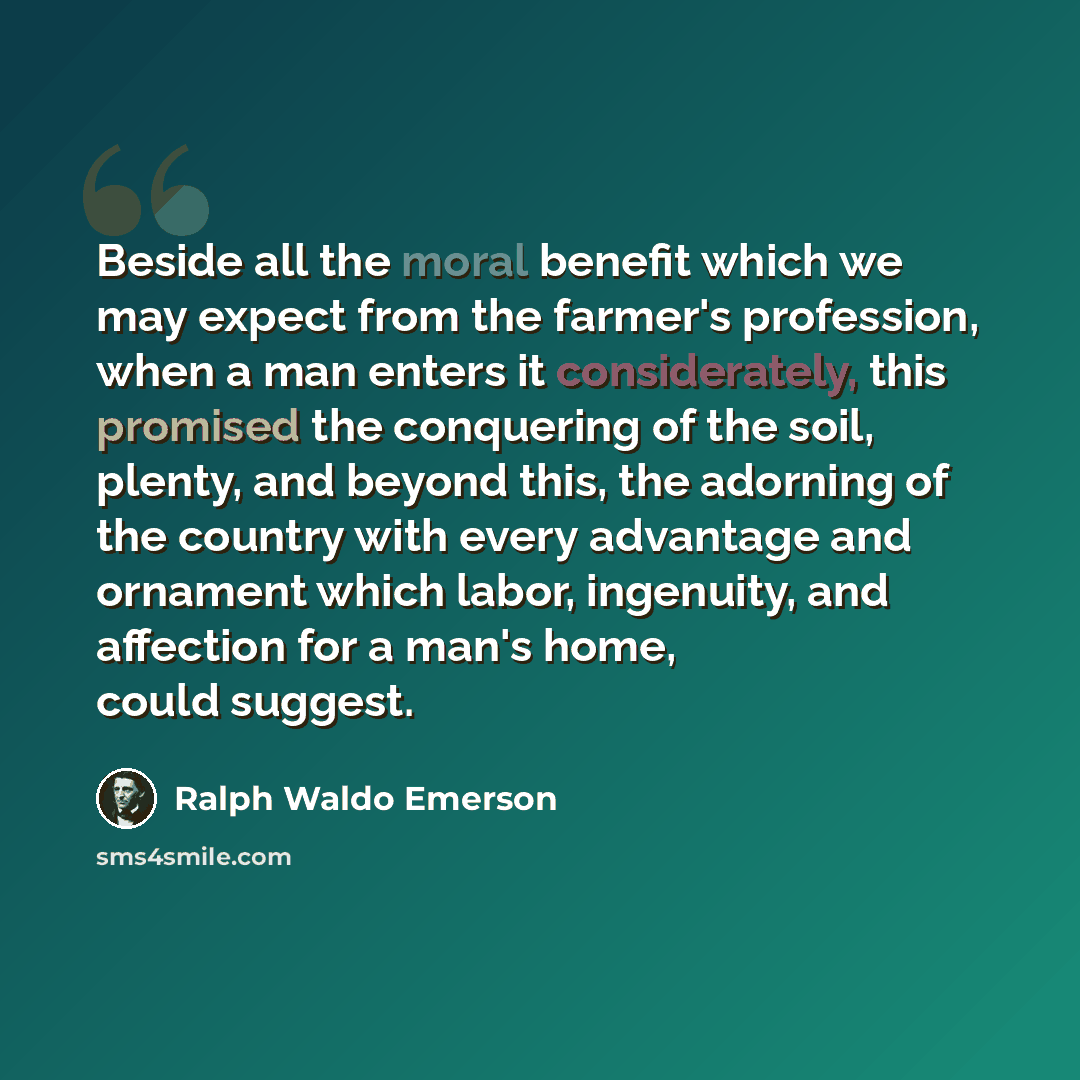 Beside all the moral benefit which we may expect from the farmer's profession, when a man enters it considerately, this promised the conquering of the soil, plenty, and beyond this, the adorning of the country with every advantage and ornament which labor, ingenuity, and affection for a man's home, could suggest.

Ralph Waldo Emerson

sms4smile.com